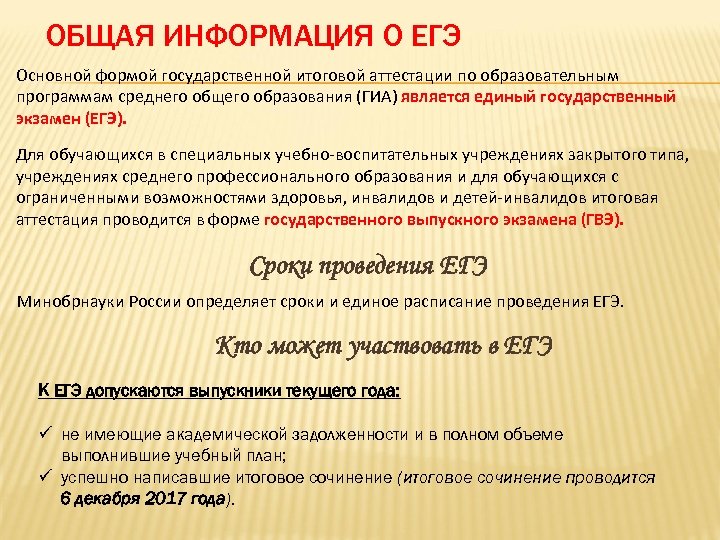 ОБЩАЯ ИНФОРМАЦИЯ О ЕГЭ

Основной формой государственной итоговой аттестации по образовательным программам среднего общего образования (ГИА) является единый государственный экзамен (ЕГЭ).

Для обучающихся в специальных учебно-воспитательных учреждениях закрытого типа, учреждениях среднего профессионального образования и для обучающихся с ограниченными возможностями здоровья, инвалидов и детей-инвалидов итоговая аттестация проводится в форме государственного выпускного экзамена (ГВЭ).

Сроки проведения ЕГЭ

Минобрнауки России определяет сроки и единое расписание проведения ЕГЭ.

Кто может участвовать в ЕГЭ

К ЕГЭ допускаются выпускники текущего года:

✓ не имеющие академической задолженности и в полном объеме выполнившие учебный план;
✓ успешно написавшие итоговое сочинение (итоговое сочинение проводится 6 декабря 2017 года).